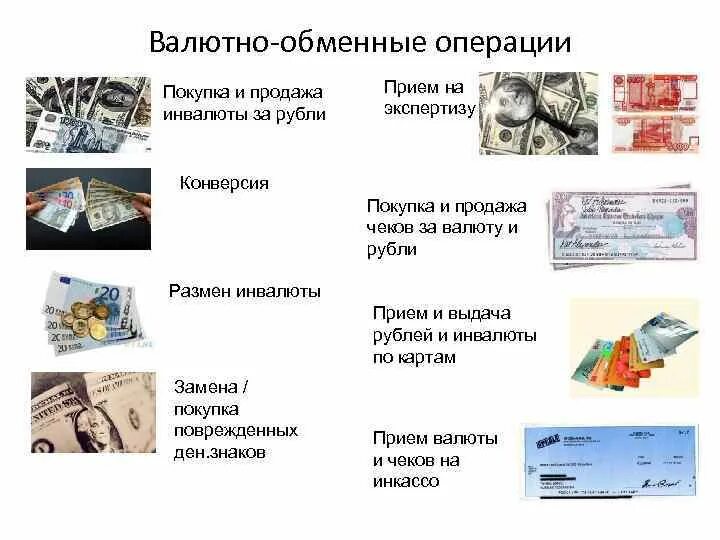 Валютно-обменные операции

Покупка и продажа инвалюты за рубли

Конверсия

Размен инвалюты

Замена / покупка поврежденных ден.знаков

Прием на экспертизу

Покупка и продажа чеков за валюту и рубли

Прием и выдача рублей и инвалюты по картам

Прием валюты и чеков на инкассо